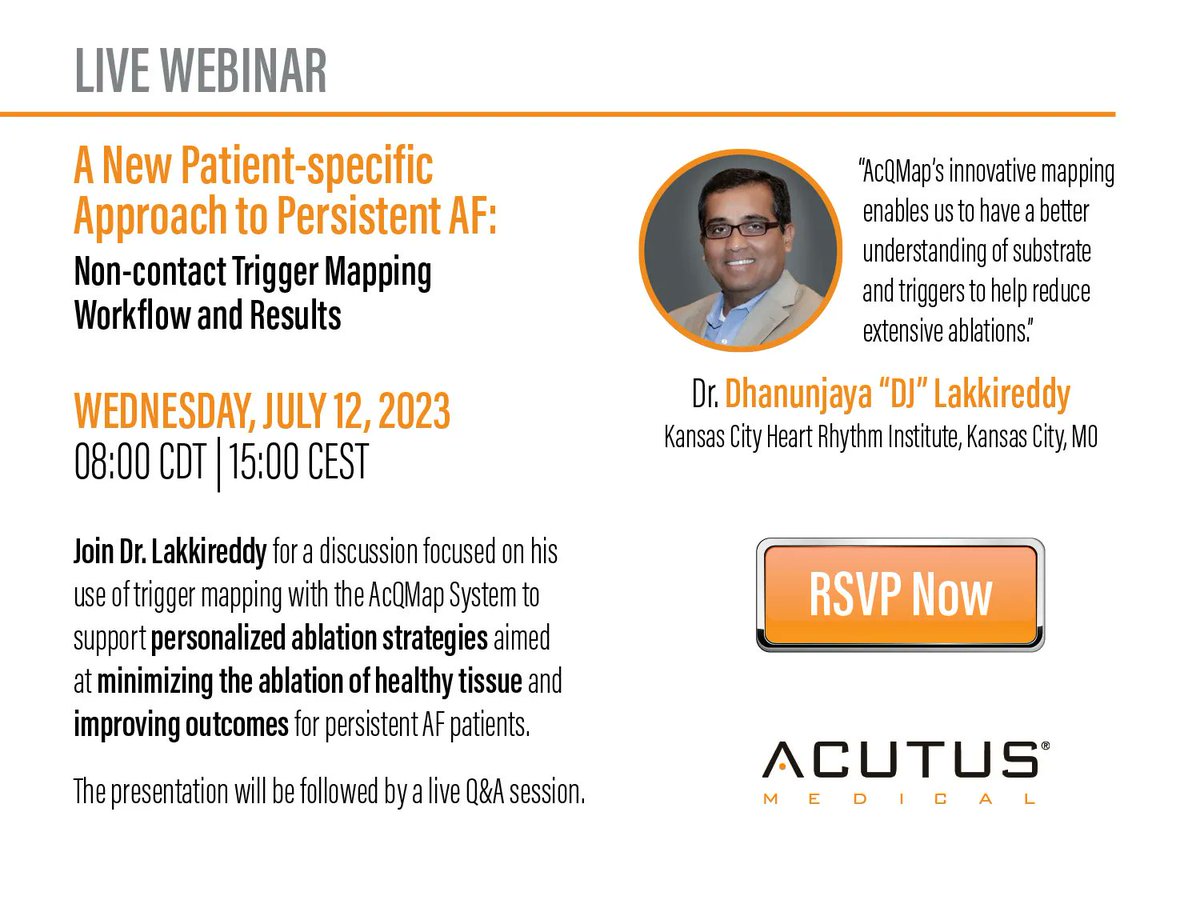 LIVE WEBINAR

A New Patient-specific Approach to Persistent AF:

Non-contact Trigger Mapping Workflow and Results

WEDNESDAY, JULY 12, 2023
08:00 CDT | 15:00 CEST

Join Dr. Lakkireddy for a discussion focused on his use of trigger mapping with the AcQMap System to support personalized ablation strategies aimed at minimizing the ablation of healthy tissue and improving outcomes for persistent AF patients.

The presentation will be followed by a live Q&A session.

"AcQMap's innovative mapping enables us to have a better understanding of substrate and triggers to help reduce extensive ablations."

Dr. Dhanunjaya "DJ" Lakkireddy
Kansas City Heart Rhythm Institute, Kansas City, MO

RSVP Now

ACUTUS®
MEDICAL